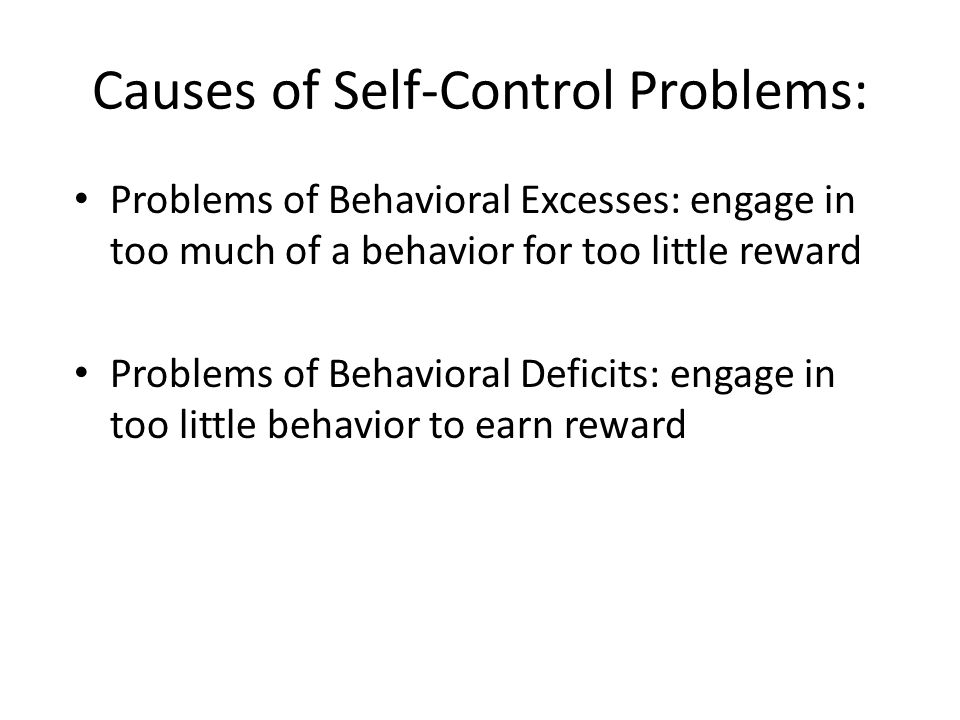 Causes of Self-Control Problems:

• Problems of Behavioral Excesses: engage in too much of a behavior for too little reward

• Problems of Behavioral Deficits: engage in too little behavior to earn reward